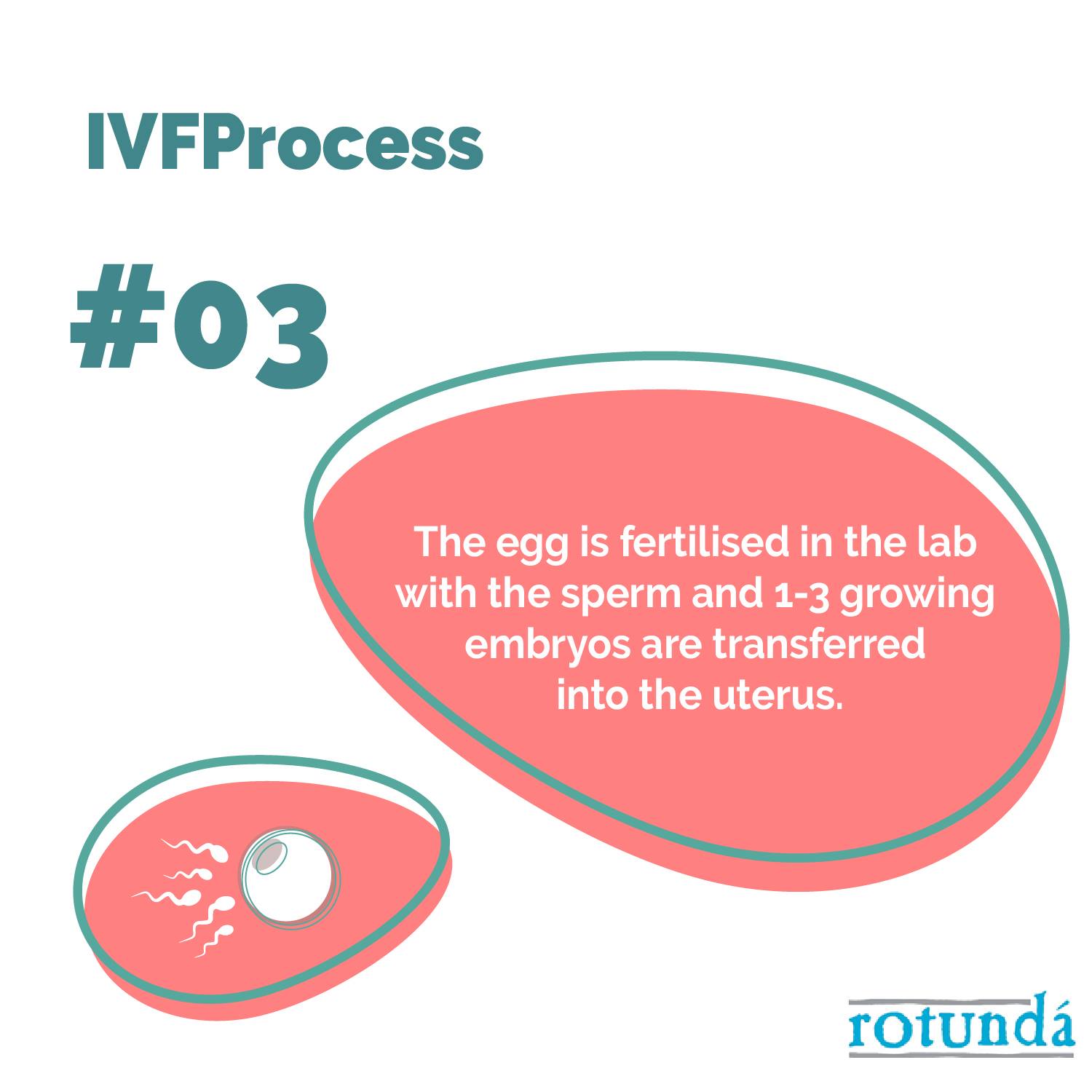 IVFProcess

#03

The egg is fertilised in the lab with the sperm and 1-3 growing embryos are transferred into the uterus.

rotundá